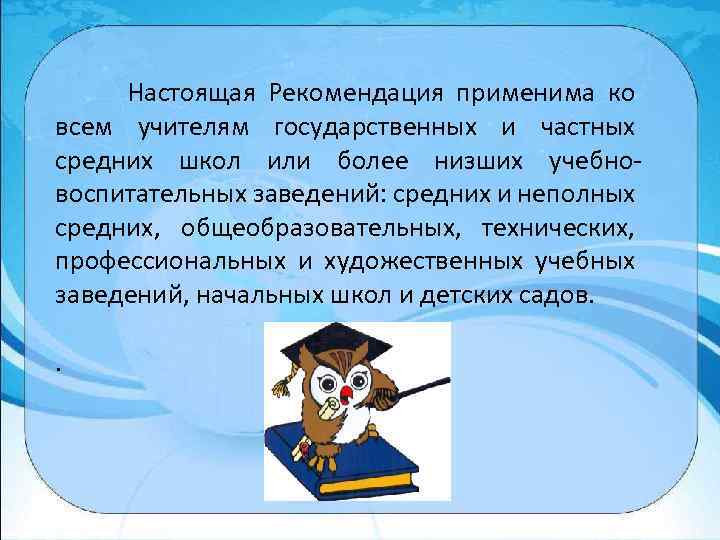 Настоящая Рекомендация применима ко всем учителям государственных и частных средних школ или более низших учебно-воспитательных заведений: средних и неполных средних, общеобразовательных, технических, профессиональных и художественных учебных заведений, начальных школ и детских садов.

.